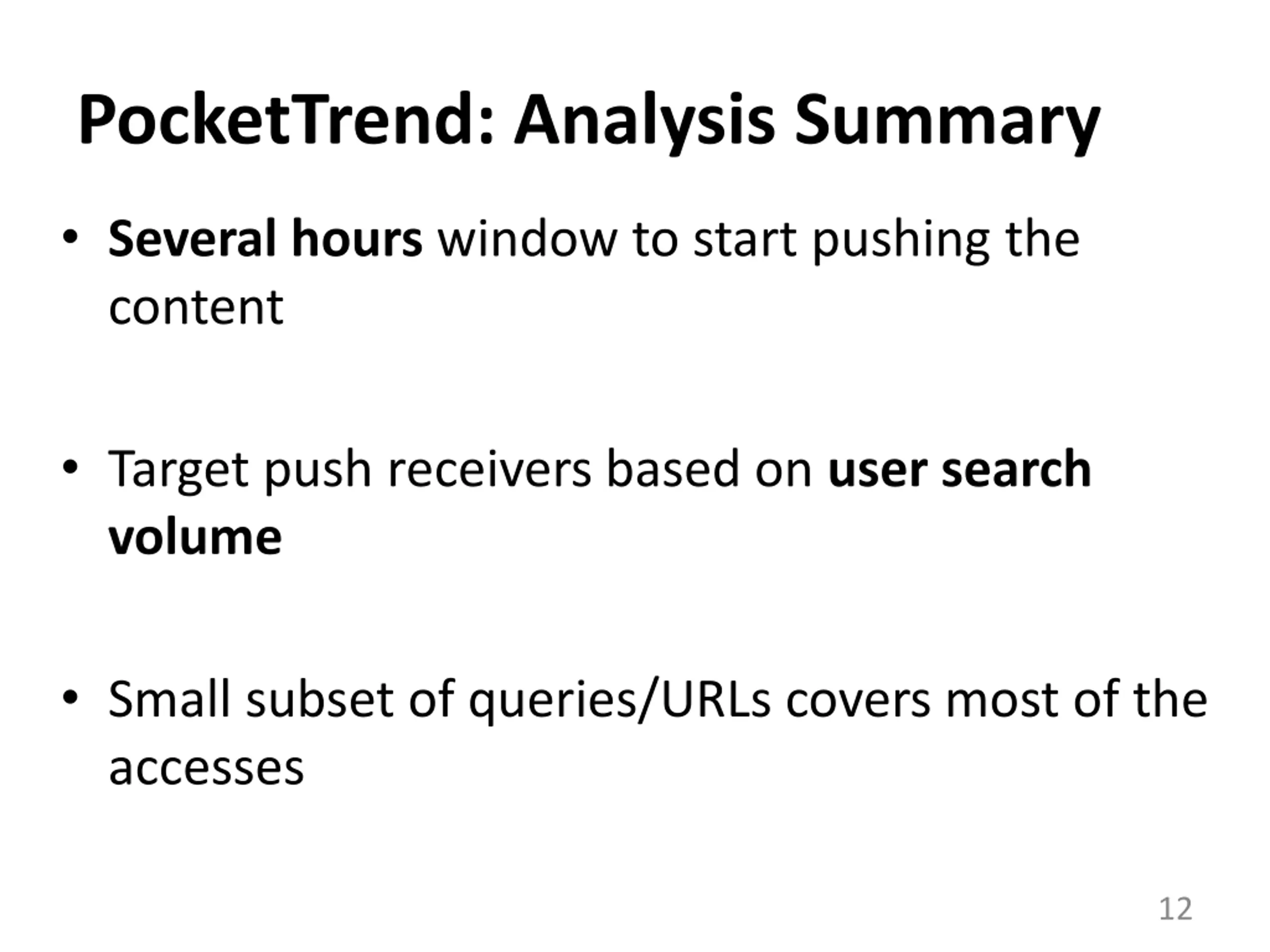 PocketTrend: Analysis Summary

• Several hours window to start pushing the content

• Target push receivers based on user search volume

• Small subset of queries/URLs covers most of the accesses

12